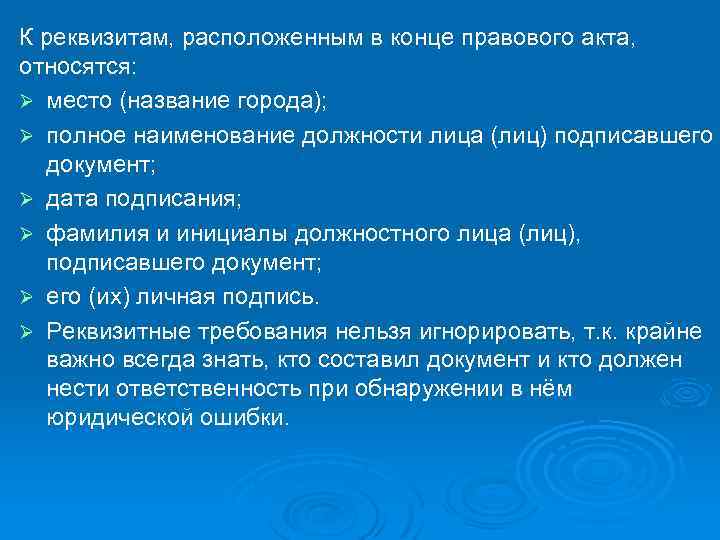 К реквизитам, расположенным в конце правового акта, относятся:

➢ место (название города);

➢ полное наименование должности лица (лиц) подписавшего документ;

➢ дата подписания;

➢ фамилия и инициалы должностного лица (лиц), подписавшего документ;

➢ его (их) личная подпись.

➢ Реквизитные требования нельзя игнорировать, т.к. крайне важно всегда знать, кто составил документ и кто должен нести ответственность при обнаружении в нём юридической ошибки.